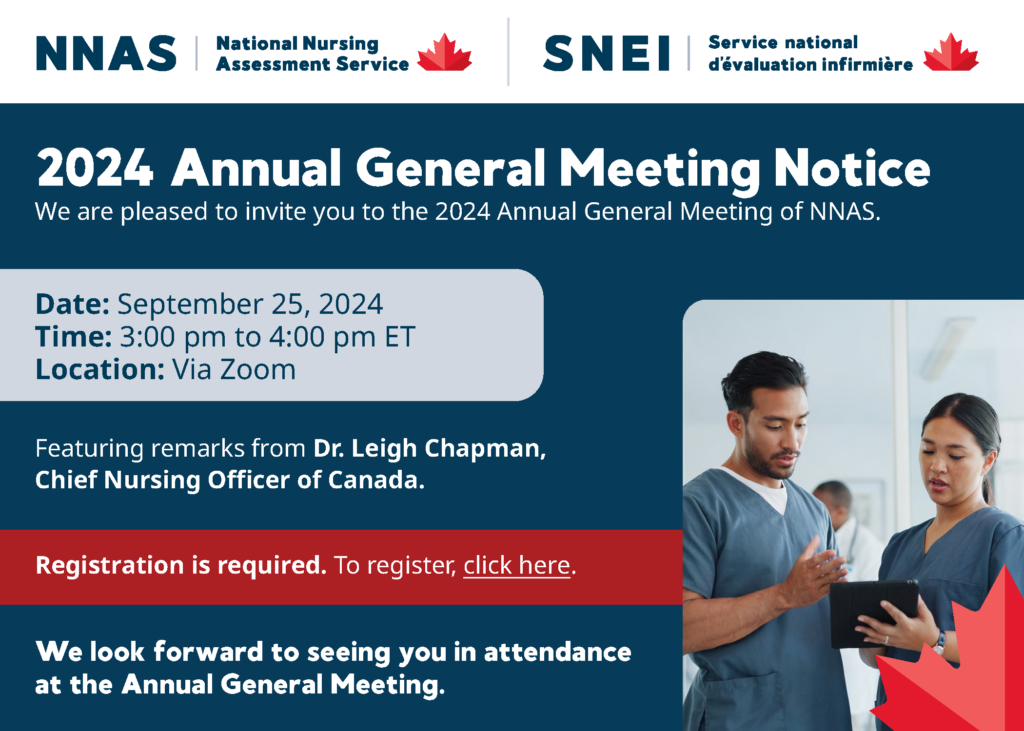 NNAS National Nursing Assessment Service

SNEI Service national d'évaluation infirmière

2024 Annual General Meeting Notice

We are pleased to invite you to the 2024 Annual General Meeting of NNAS.

Date: September 25, 2024
Time: 3:00 pm to 4:00 pm ET
Location: Via Zoom

Featuring remarks from Dr. Leigh Chapman, Chief Nursing Officer of Canada.

Registration is required. To register, click here.

We look forward to seeing you in attendance at the Annual General Meeting.